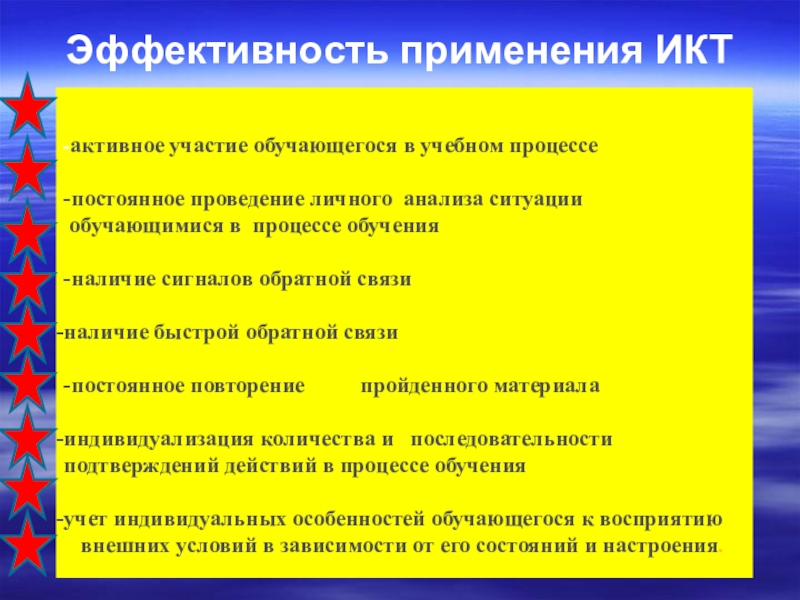 Эффективность применения ИКТ

-активное участие обучающегося в учебном процессе

-постоянное проведение личного анализа ситуации обучающимися в процессе обучения

-наличие сигналов обратной связи

-наличие быстрой обратной связи

-постоянное повторение пройденного материала

-индивидуализация количества и последовательности подтверждений действий в процессе обучения

-учет индивидуальных особенностей обучающегося к восприятию внешних условий в зависимости от его состояний и настроения.